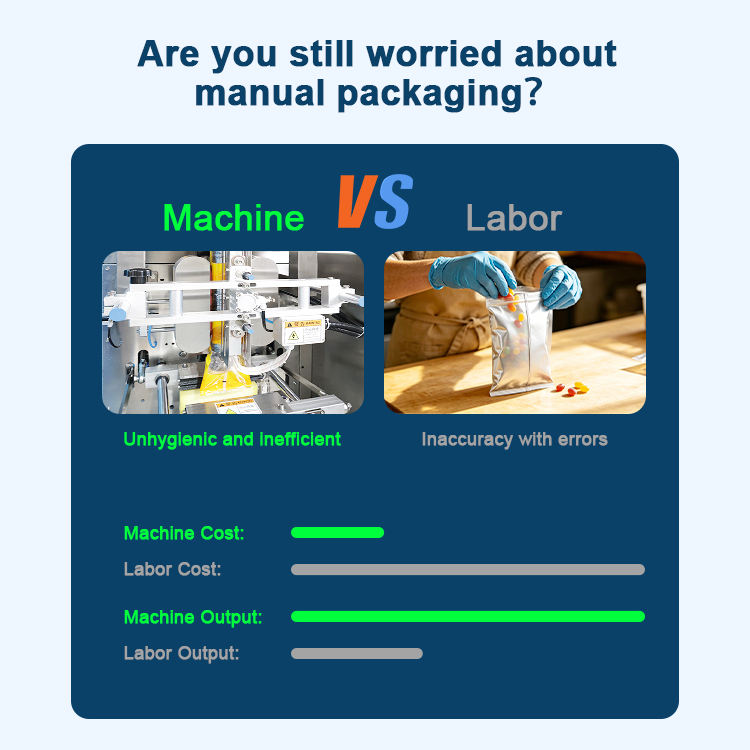 Are you still worried about manual packaging?

Machine VS Labor

Unhygienic and inefficient

Inaccuracy with errors

Machine Cost:

Labor Cost:

Machine Output:

Labor Output: